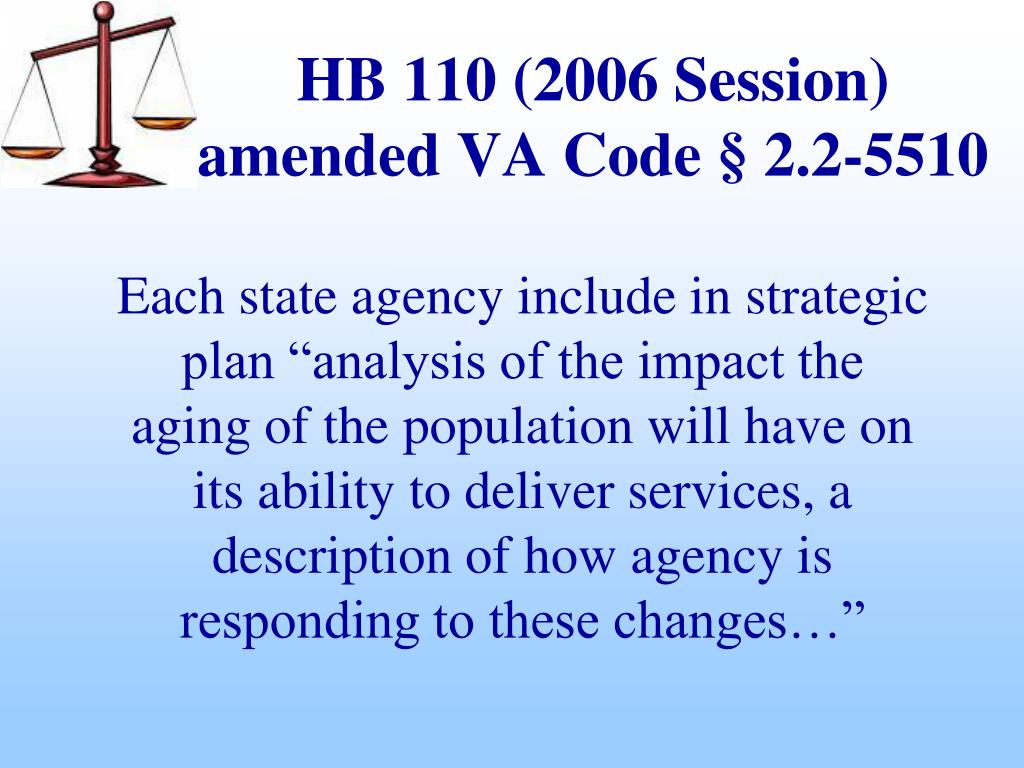 HB 110 (2006 Session) amended VA Code § 2.2-5510

Each state agency include in strategic plan “analysis of the impact the aging of the population will have on its ability to deliver services, a description of how agency is responding to these changes…”